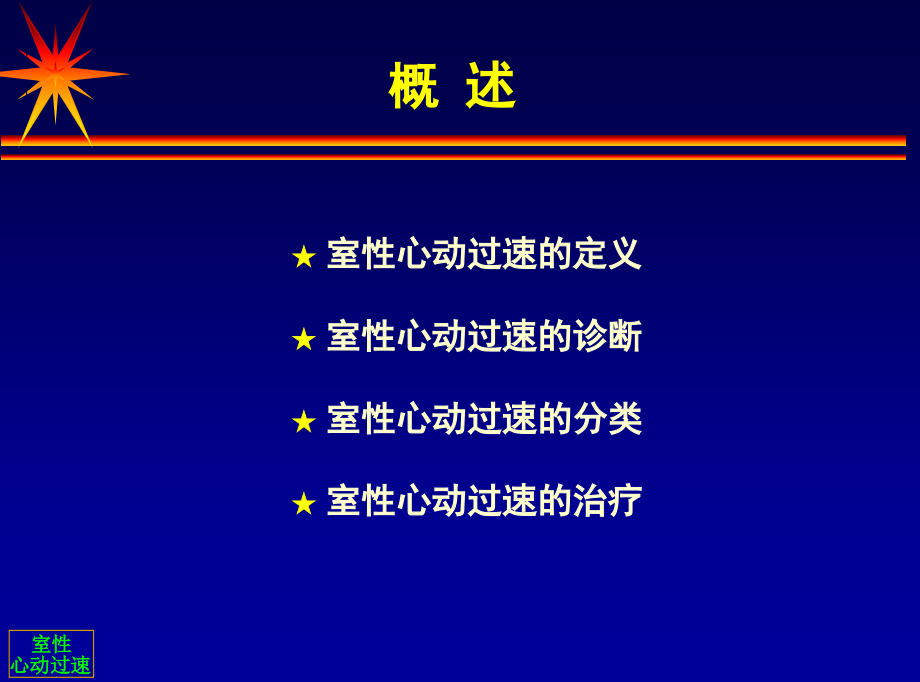 概 述

★ 室性心动过速的定义

★ 室性心动过速的诊断

★ 室性心动过速的分类

★ 室性心动过速的治疗

室性
心动过速